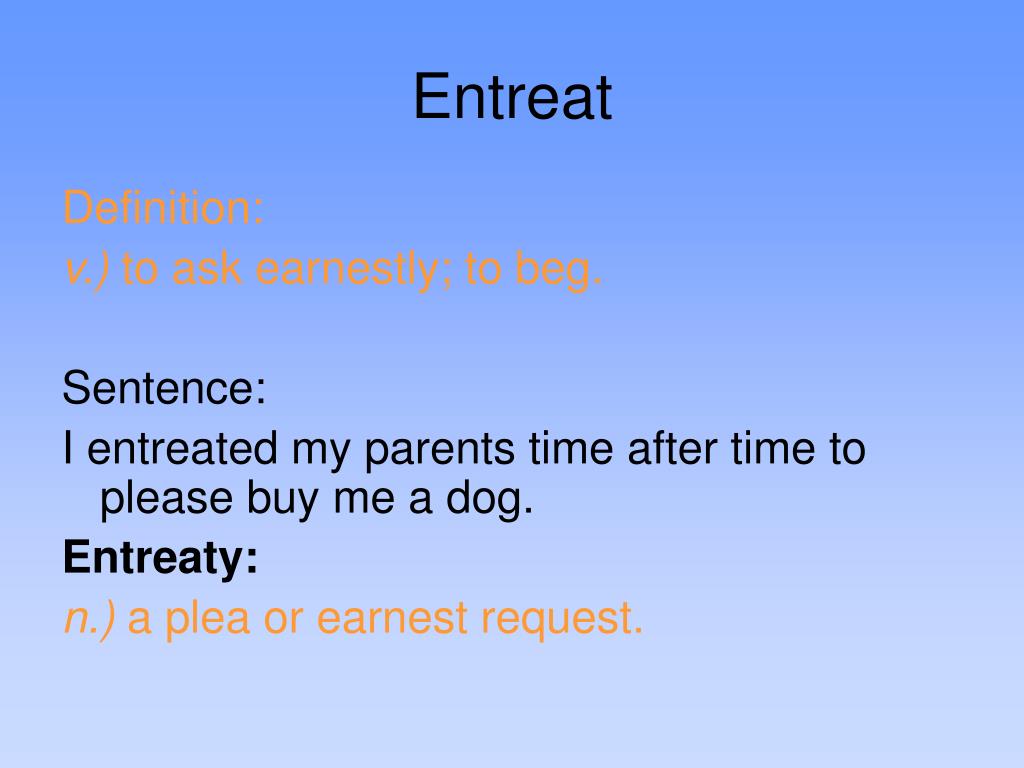 Entreat

Definition:
v.) to ask earnestly; to beg.

Sentence:
I entreated my parents time after time to please buy me a dog.

Entreaty:
n.) a plea or earnest request.